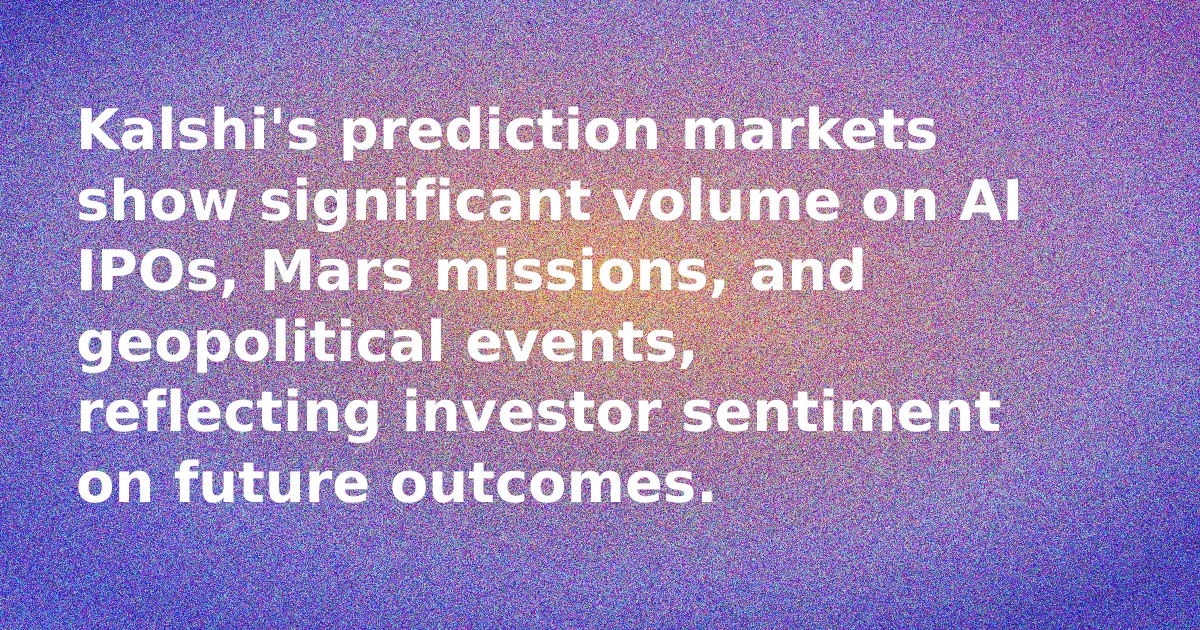 Kalshi's prediction markets show significant volume on AI IPOs, Mars missions, and geopolitical events, reflecting investor sentiment on future outcomes.